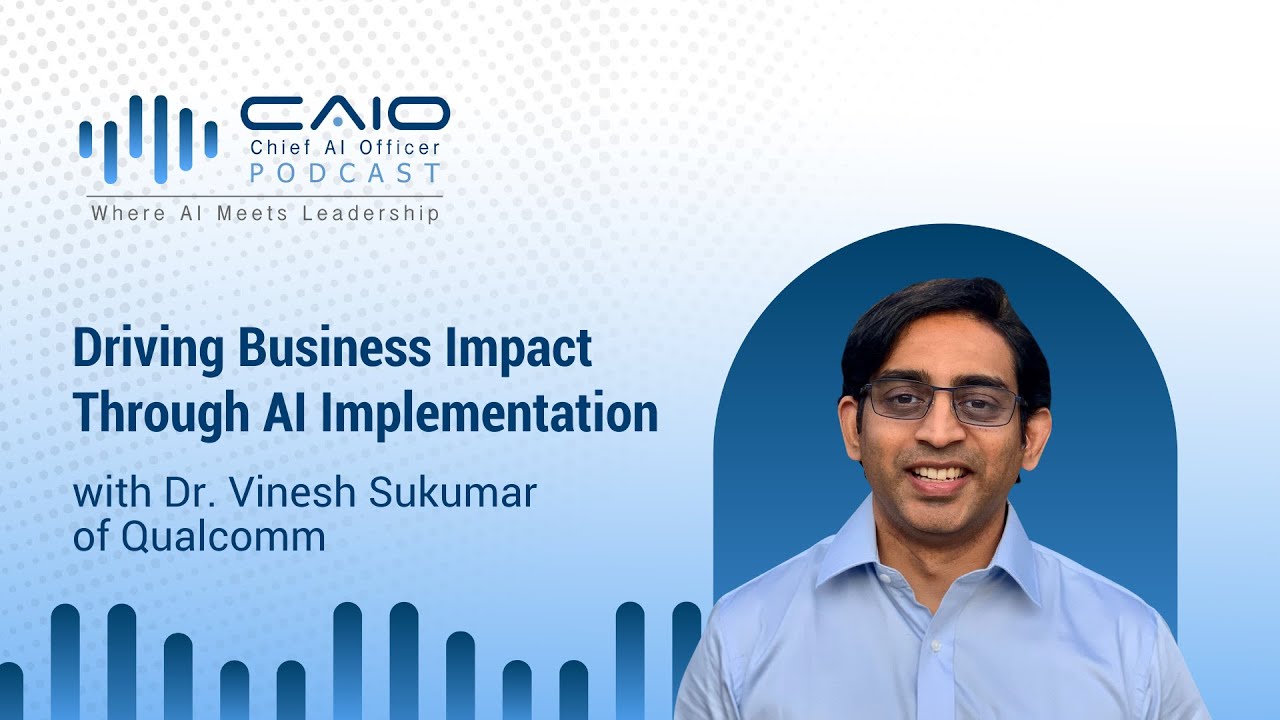 CAIO
Chief AI Officer
PODCAST
Where AI Meets Leadership

Driving Business Impact Through AI Implementation

with Dr. Vinesh Sukumar of Qualcomm